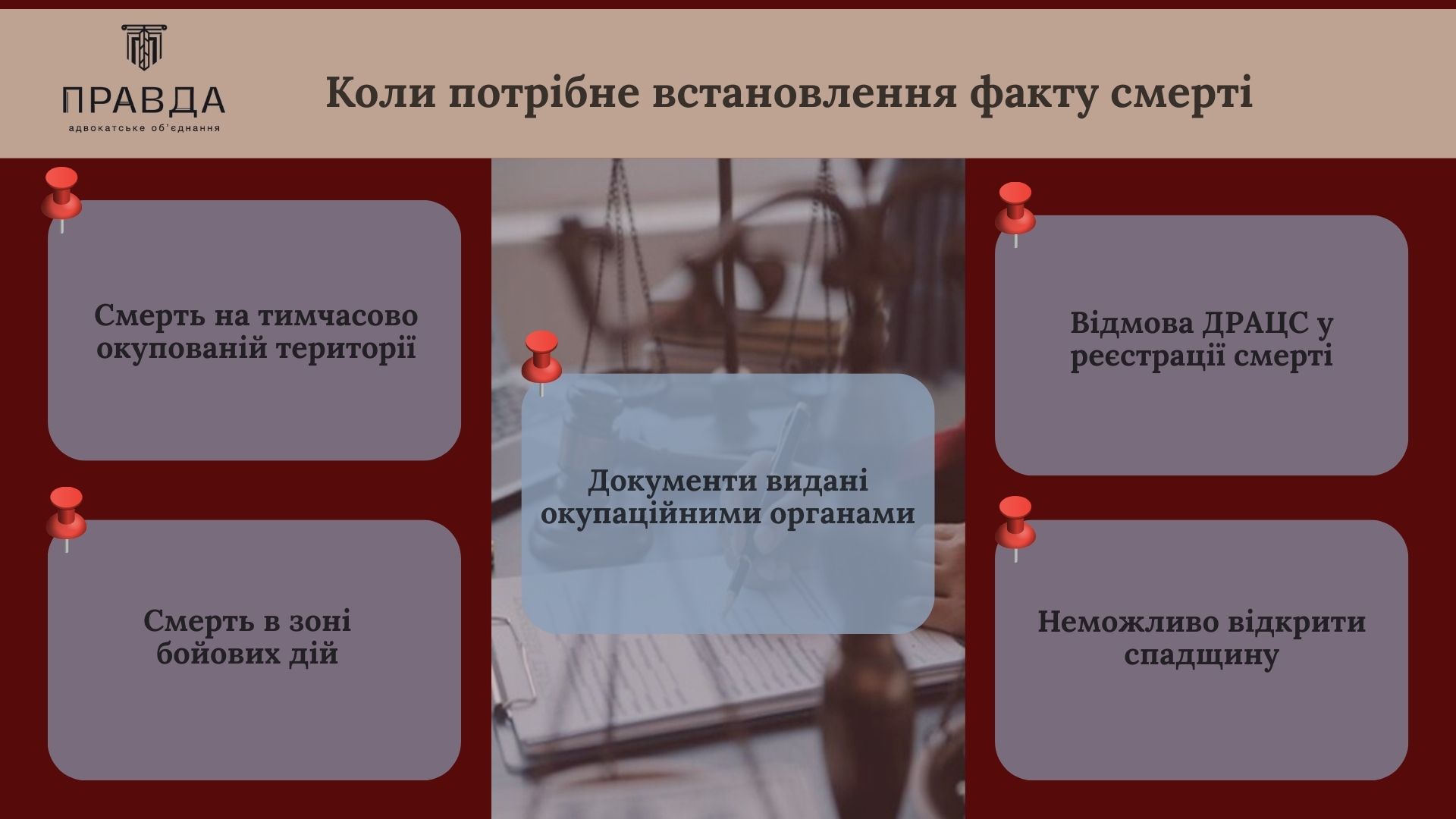 ПРАВДА
адвокатське об'єднання

Коли потрібне встановлення факту смерті

Смерть на тимчасово окупованій території

Смерть в зоні бойових дій

Документи видані окупаційними органами

Відмова ДРАЦС у реєстрації смерті

Неможливо відкрити спадщину